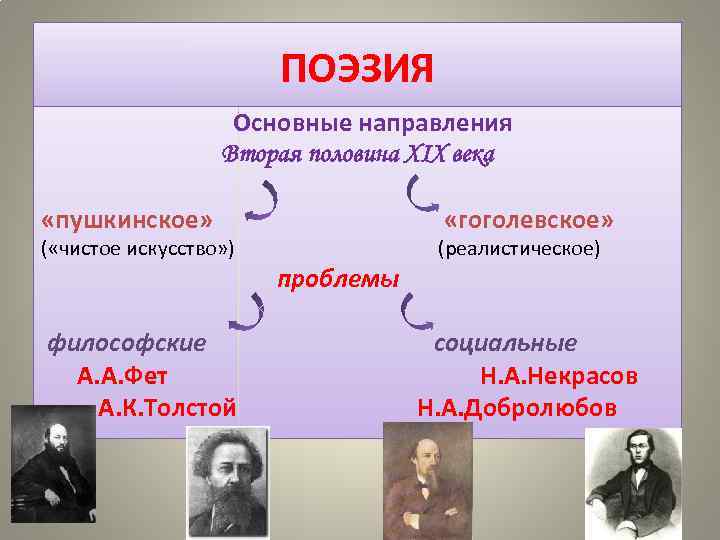 ПОЭЗИЯ

Основные направления
Вторая половина XIX века

«пушкинское»
(«чистое искусство»)

«гоголевское»
(реалистическое)

проблемы

философские
А.А.Фет
А.К.Толстой

социальные
Н.А.Некрасов
Н.А.Добролюбов